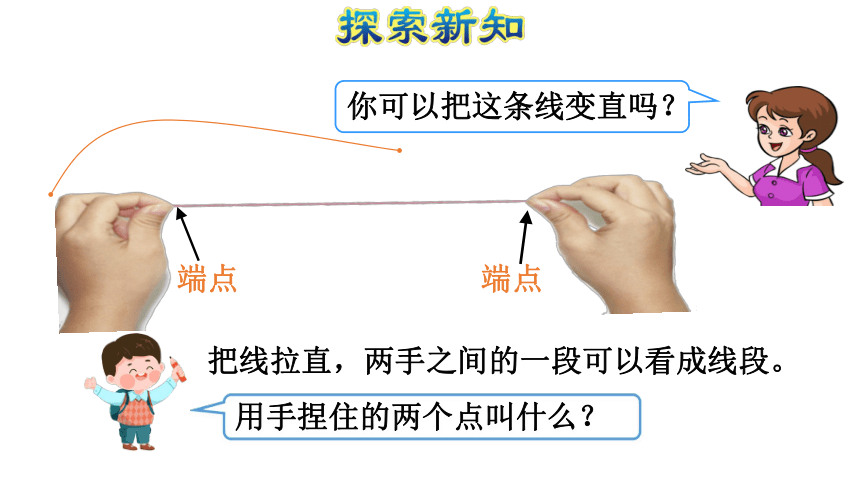 探索新知

你可以把这条线变直吗？

端点

端点

把线拉直，两手之间的一段可以看成线段。

用手捏住的两个点叫什么？